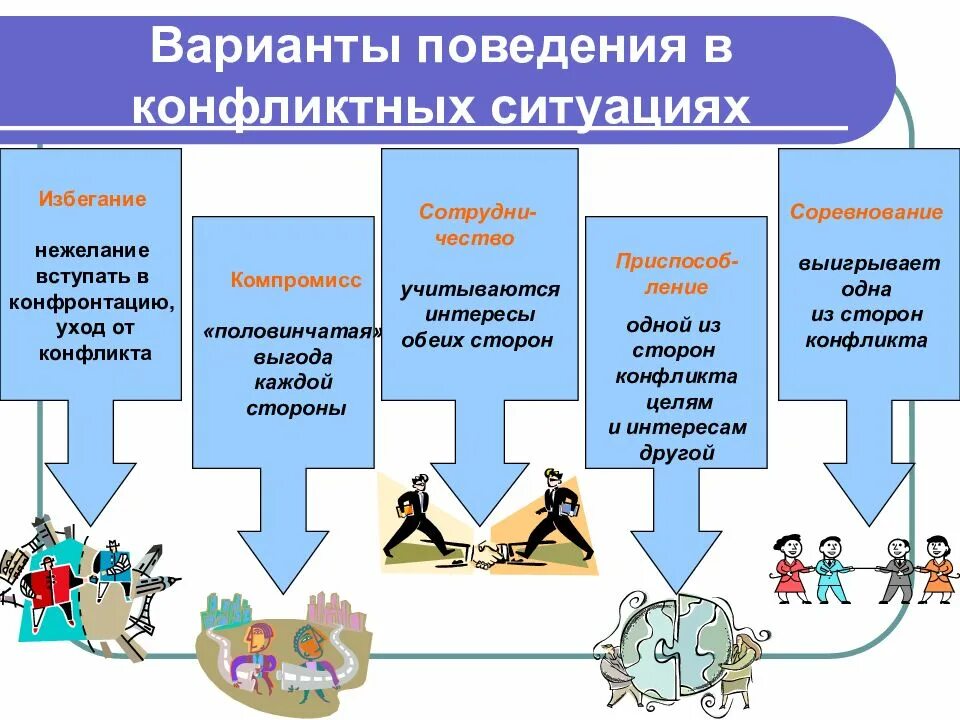 Варианты поведения в конфликтных ситуациях

Избегание

нежелание вступать в конфронтацию, уход от конфликта

Компромисс

«половинчатая» выгода каждой стороны

Сотрудничество

учитываются интересы обеих сторон

Приспособление

одной из сторон конфликта целям и интересам другой

Соревнование

выигрывает одна из сторон конфликта